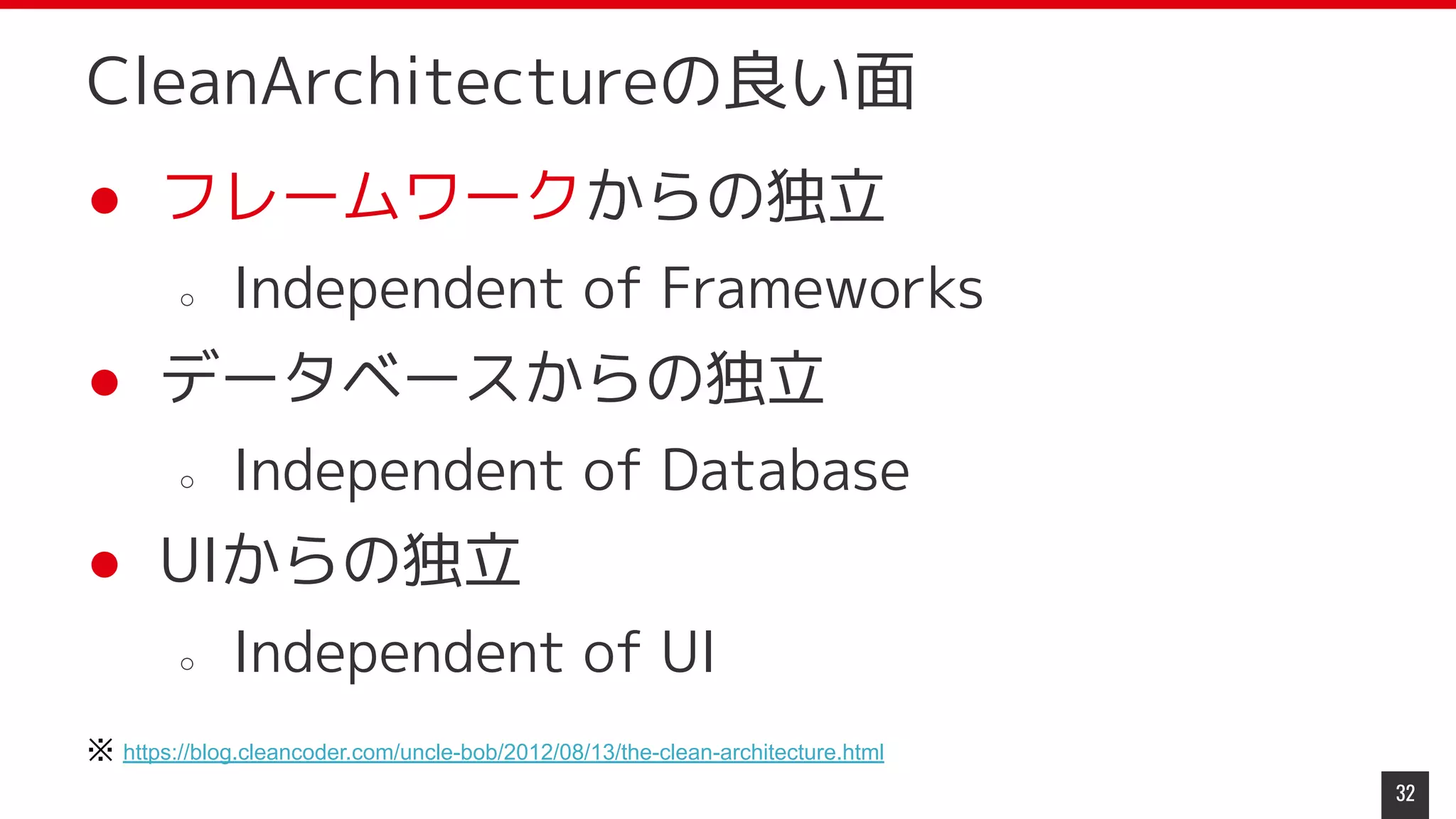 CleanArchitectureの良い面

● フレームワークからの独立
  ○ Independent of Frameworks
● データベースからの独立
  ○ Independent of Database
● UIからの独立
  ○ Independent of UI

※ https://blog.cleancoder.com/uncle-bob/2012/08/13/the-clean-architecture.html

32